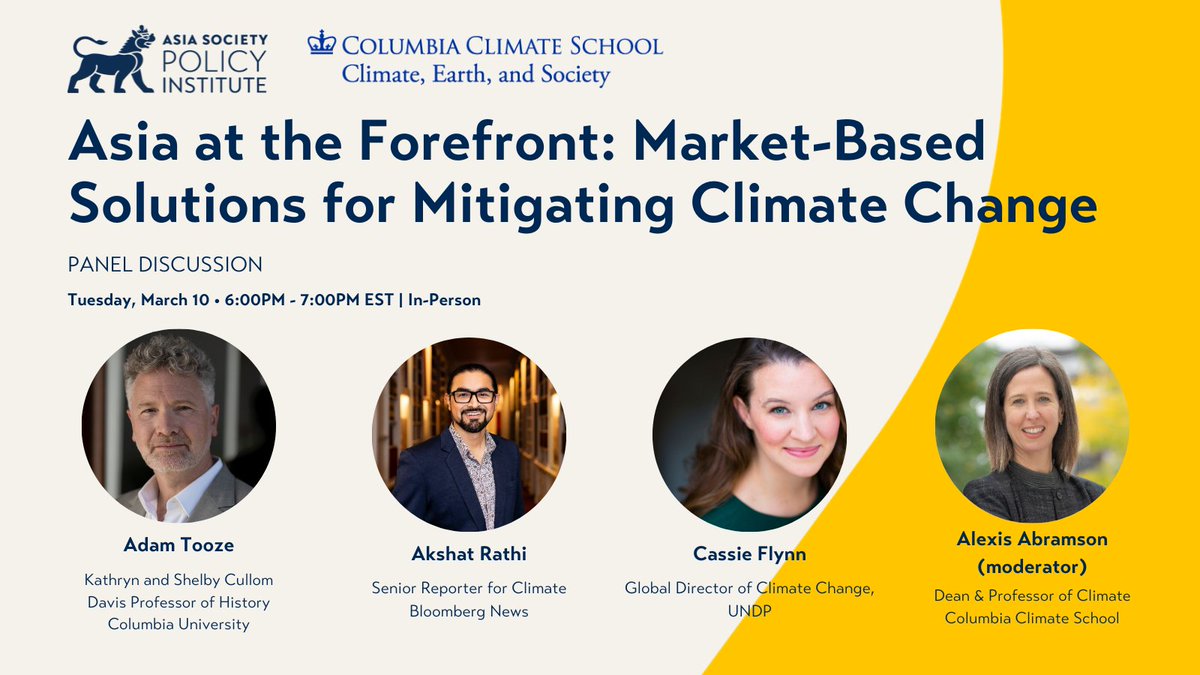 ASIA SOCIETY POLICY INSTITUTE

COLUMBIA CLIMATE SCHOOL
Climate, Earth, and Society

Asia at the Forefront: Market-Based Solutions for Mitigating Climate Change

PANEL DISCUSSION

Tuesday, March 10 • 6:00PM - 7:00PM EST | In-Person

Adam Tooze
Kathryn and Shelby Cullom Davis Professor of History
Columbia University

Akshat Rathi
Senior Reporter for Climate
Bloomberg News

Cassie Flynn
Global Director of Climate Change, UNDP

Alexis Abramson (moderator)
Dean & Professor of Climate
Columbia Climate School